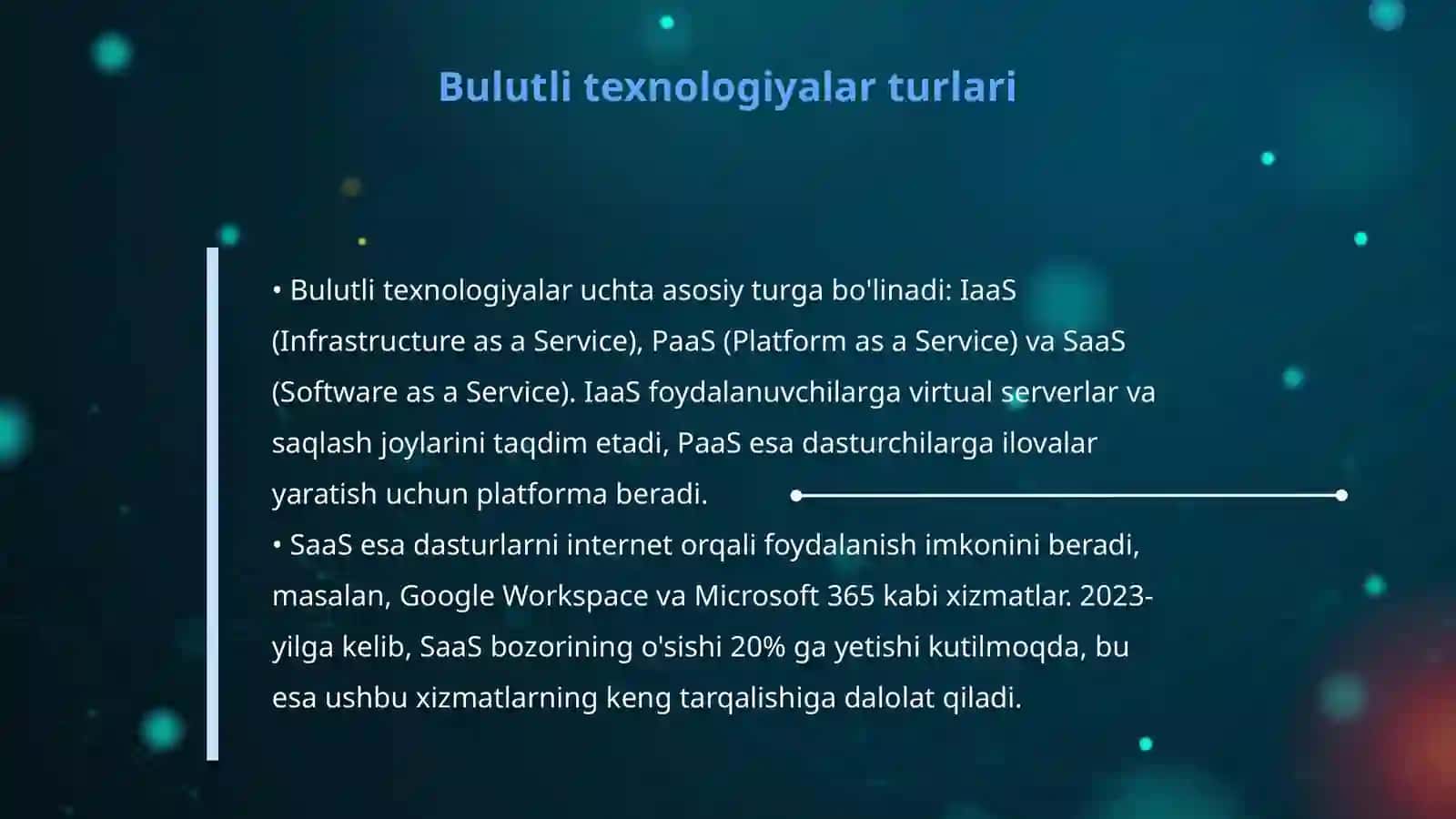 Bulutli texnologiyalar turlari

• Bulutli texnologiyalar uchta asosiy turga bo'linadi: IaaS (Infrastructure as a Service), PaaS (Platform as a Service) va SaaS (Software as a Service). IaaS foydalanuvchilarga virtual serverlar va saqlash joylarini taqdim etadi, PaaS esa dasturchilarga ilovalar yaratish uchun platforma beradi.
• SaaS esa dasturlarni internet orqali foydalanish imkonini beradi, masalan, Google Workspace va Microsoft 365 kabi xizmatlar. 2023-yilga kelib, SaaS bozorining o'sishi 20% ga yetishi kutilmoqda, bu esa ushbu xizmatlarning keng tarqalishiga dalolat qiladi.